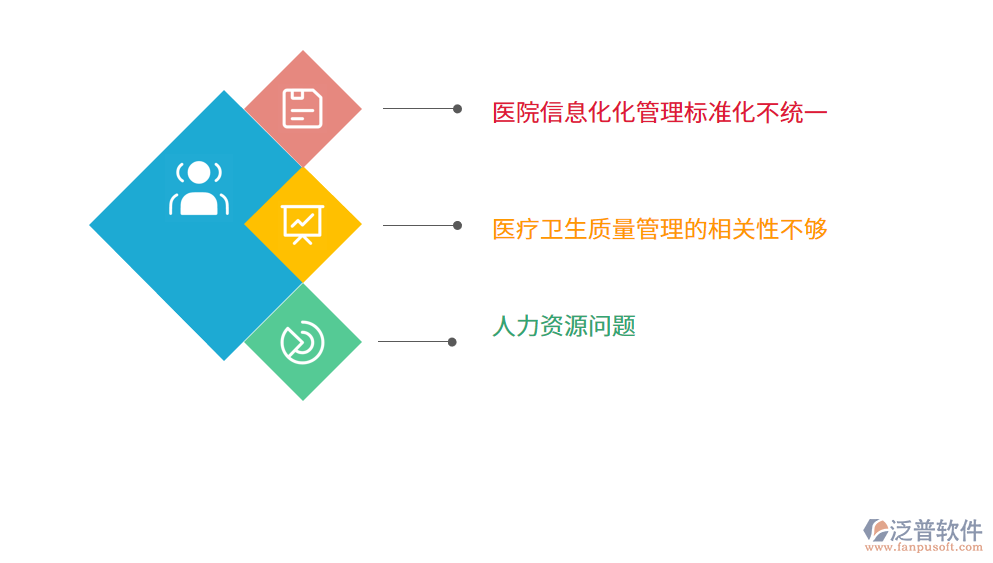 医院信息化化管理标准化不统一

医疗卫生质量管理的相关性不够

人力资源问题

泛普软件
www.fanpusoft.com